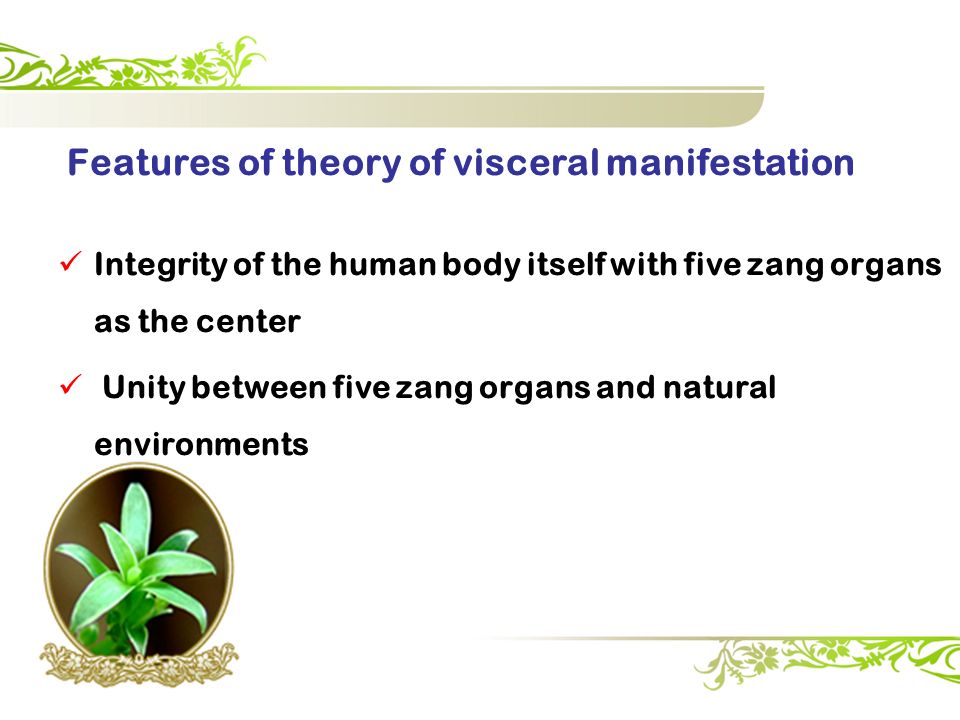 Features of theory of visceral manifestation

✓ Integrity of the human body itself with five zang organs as the center

✓ Unity between five zang organs and natural environments